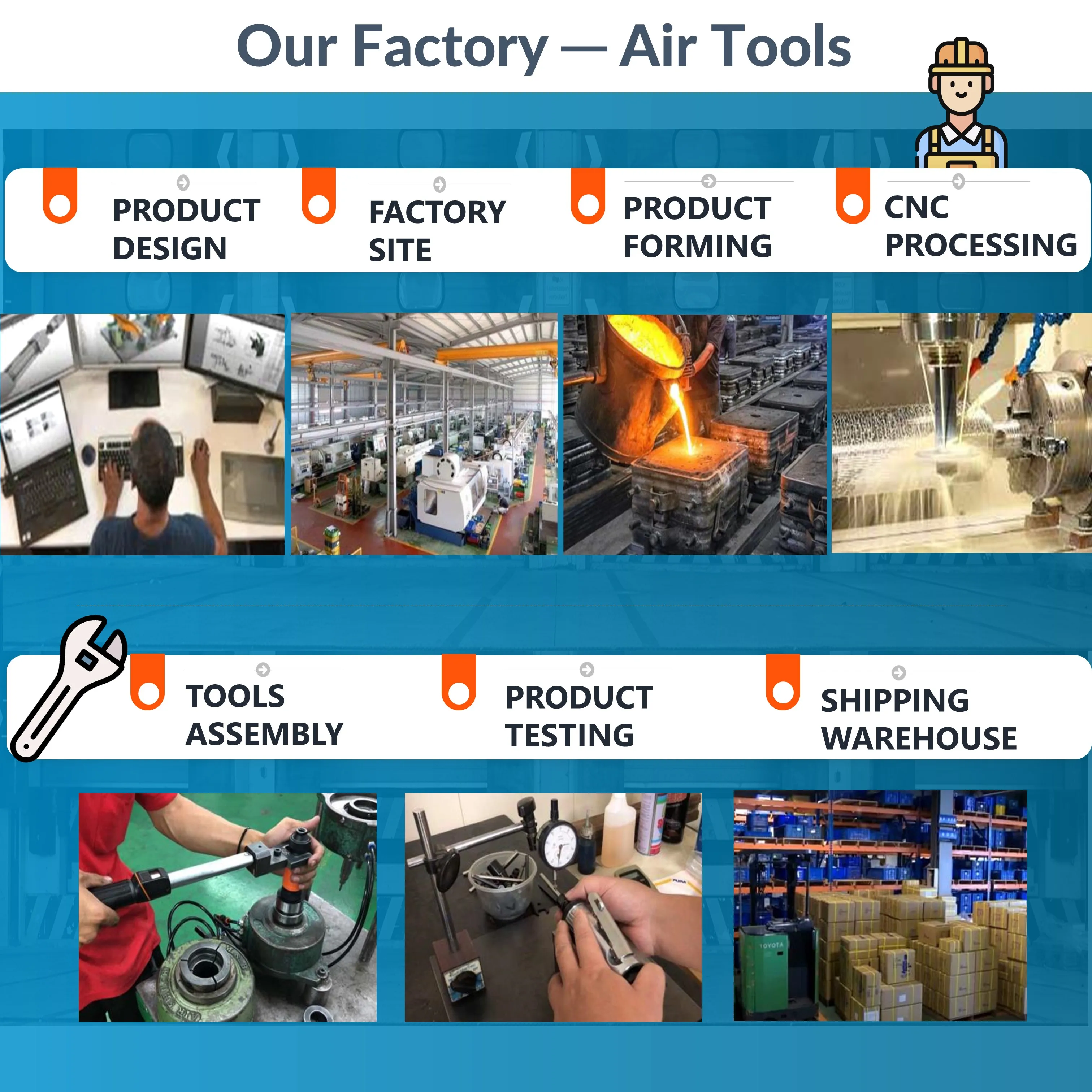 Our Factory — Air Tools

PRODUCT DESIGN

FACTORY SITE

PRODUCT FORMING

CNC PROCESSING

TOOLS ASSEMBLY

PRODUCT TESTING

SHIPPING WAREHOUSE

TOYOTA